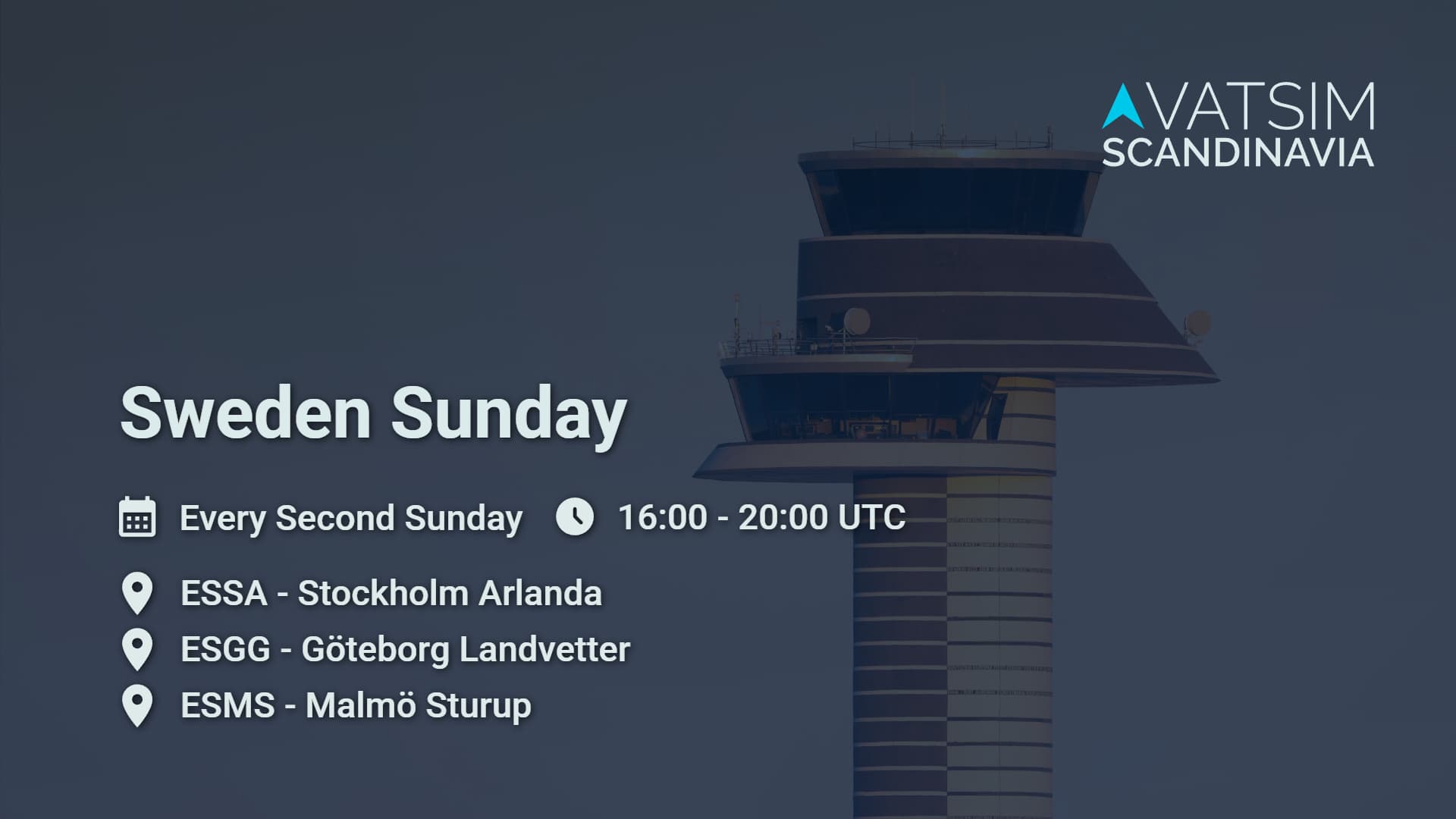 VATSIM SCANDINAVIA

Sweden Sunday

Every Second Sunday 16:00 - 20:00 UTC

ESSA - Stockholm Arlanda
ESGG - Göteborg Landvetter
ESMS - Malmö Sturup